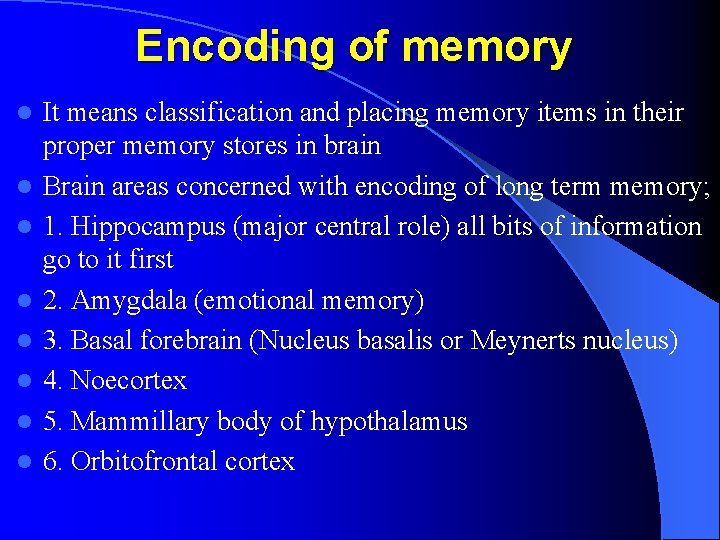 Encoding of memory

- It means classification and placing memory items in their proper memory stores in brain
- Brain areas concerned with encoding of long term memory;
- 1. Hippocampus (major central role) all bits of information go to it first
- 2. Amygdala (emotional memory)
- 3. Basal forebrain (Nucleus basalis or Meynerts nucleus)
- 4. Noecortex
- 5. Mammillary body of hypothalamus
- 6. Orbitofrontal cortex